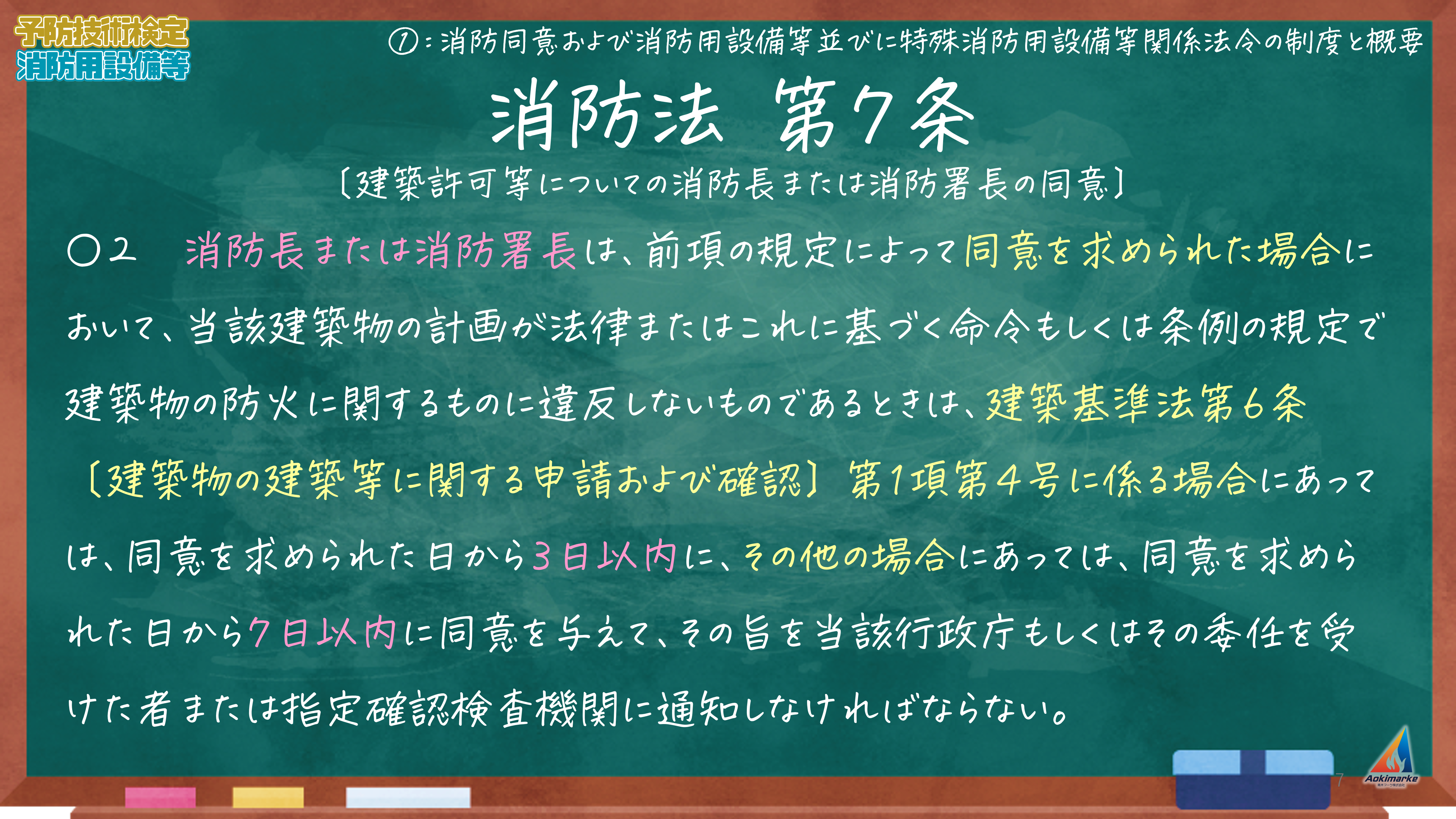 予防技術検定
消防用設備等

①：消防同意および消防用設備等並びに特殊消防用設備等関係法令の制度と概要

消防法 第７条

〔建築許可等についての消防長または消防署長の同意〕

○２　消防長または消防署長は、前項の規定によって同意を求められた場合において、当該建築物の計画が法律またはこれに基づく命令もしくは条例の規定で建築物の防火に関するものに違反しないものであるときは、建築基準法第６条〔建築物の建築等に関する申請および確認〕第１項第４号に係る場合にあっては、同意を求められた日から３日以内に、その他の場合にあっては、同意を求められた日から７日以内に同意を与えて、その旨を当該行政庁もしくはその委任を受けた者または指定確認検査機関に通知しなければならない。

7

Aokimarke